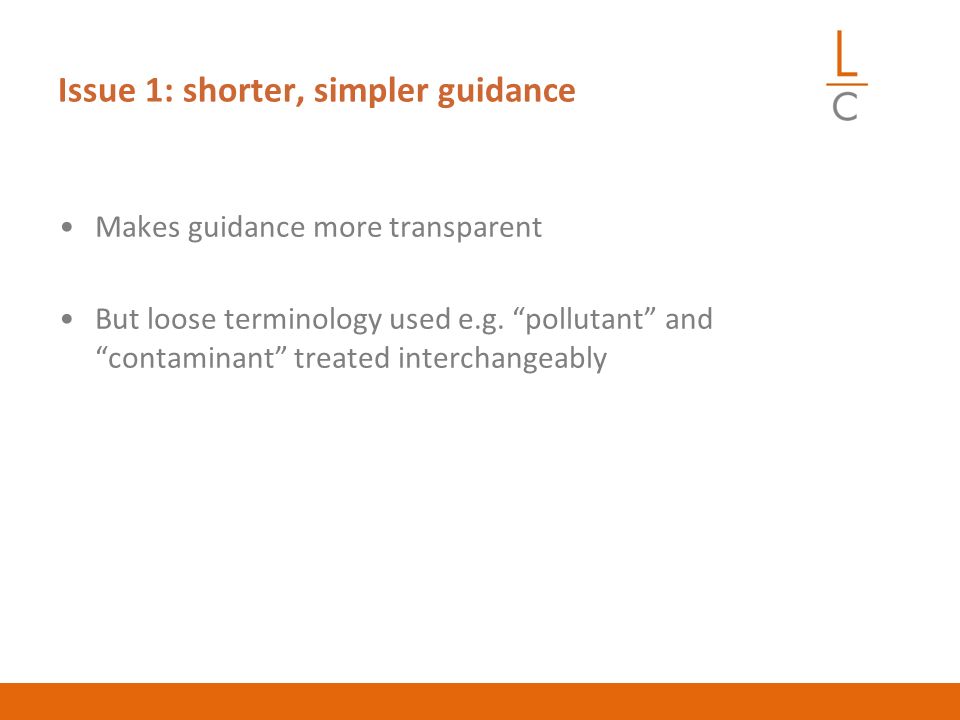 Issue 1: shorter, simpler guidance

L
C

• Makes guidance more transparent

• But loose terminology used e.g. “pollutant” and “contaminant” treated interchangeably